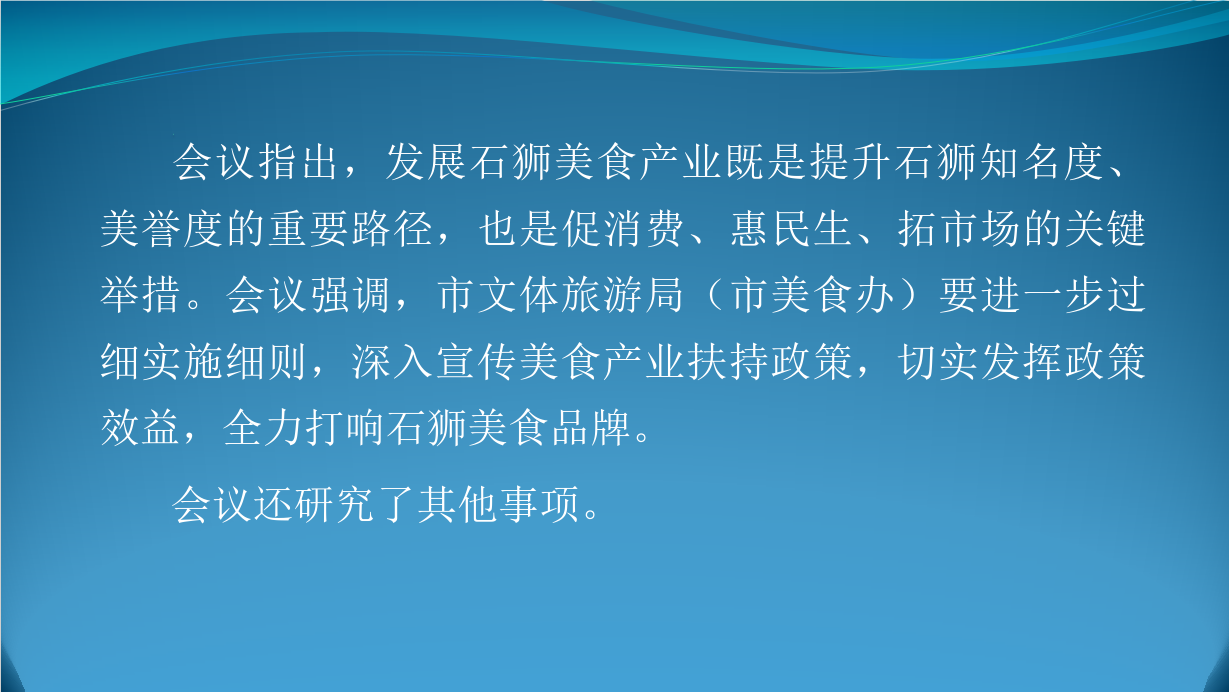 会议指出，发展石狮美食产业既是提升石狮知名度、美誉度的重要路径，也是促消费、惠民生、拓市场的关键举措。会议强调，市文体旅游局（市美食办）要进一步过细实施细则，深入宣传美食产业扶持政策，切实发挥政策效益，全力打响石狮美食品牌。

会议还研究了其他事项。